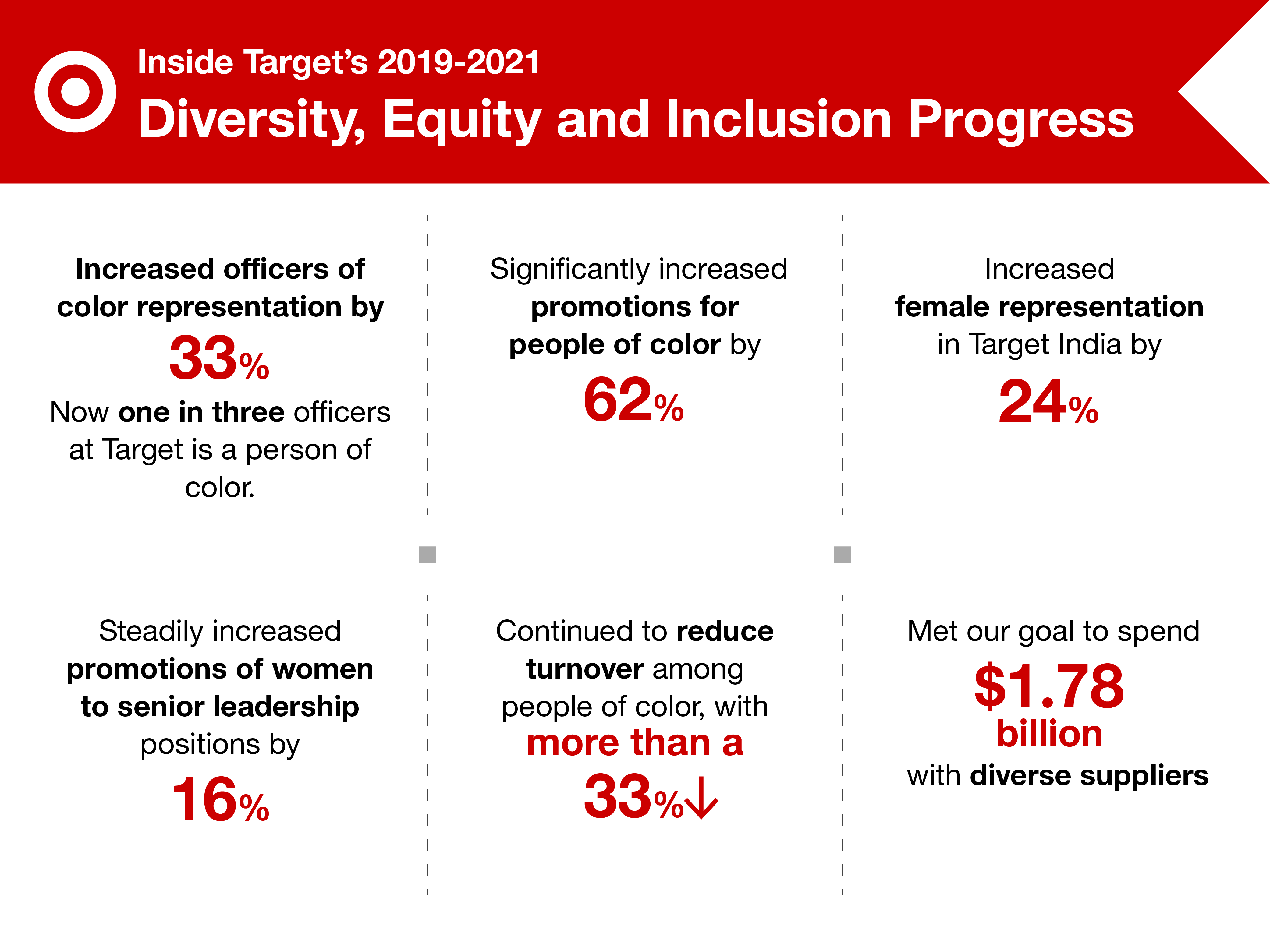 Inside Target's 2019-2021
Diversity, Equity and Inclusion Progress

Increased officers of color representation by
33%
Now one in three officers at Target is a person of color.

Significantly increased promotions for people of color by
62%

Increased female representation in Target India by
24%

Steadily increased promotions of women to senior leadership positions by
16%

Continued to reduce turnover among people of color, with
more than a
33%↓

Met our goal to spend
$1.78
billion
with diverse suppliers